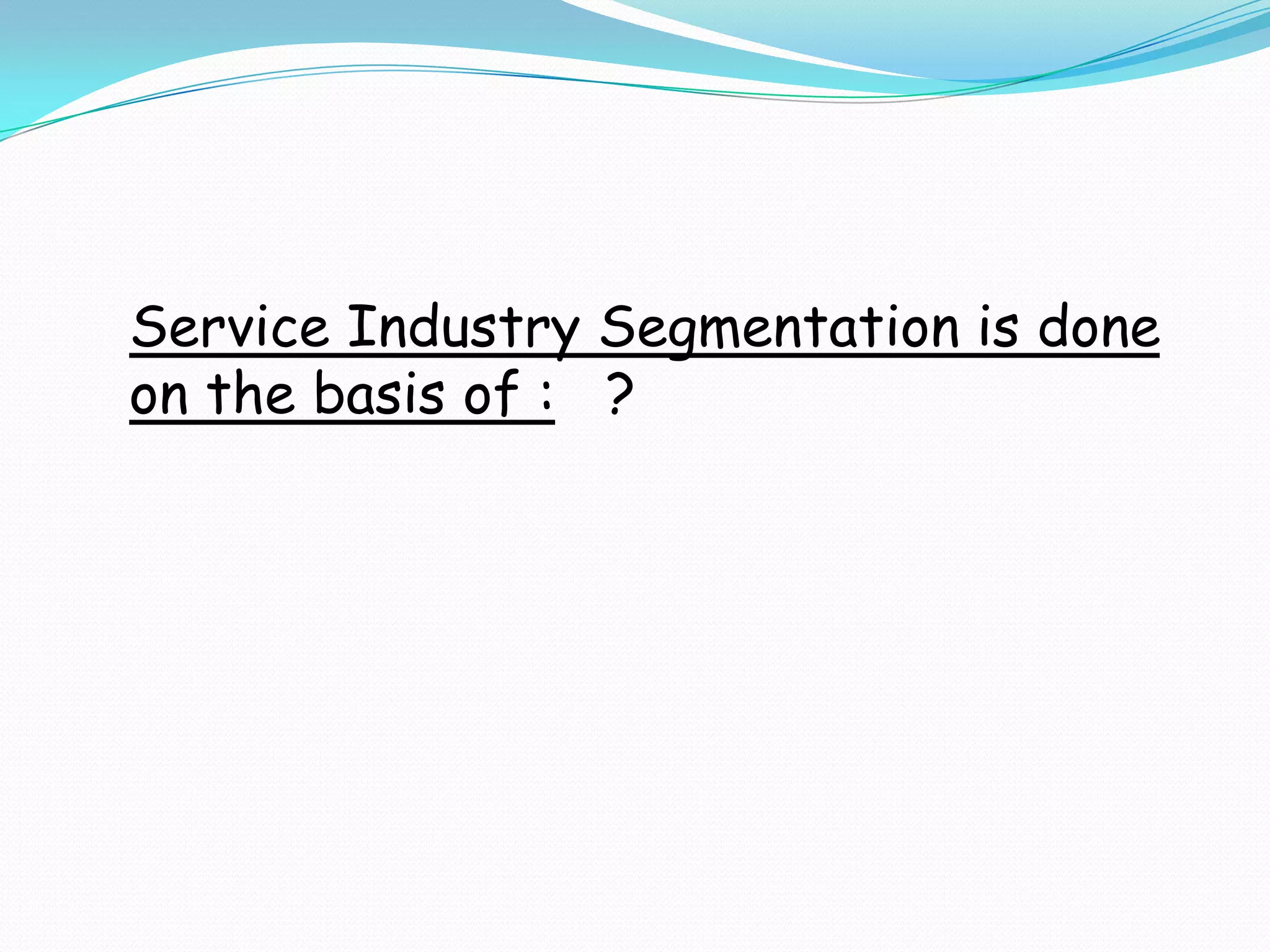 Service Industry Segmentation is done on the basis of :   ?